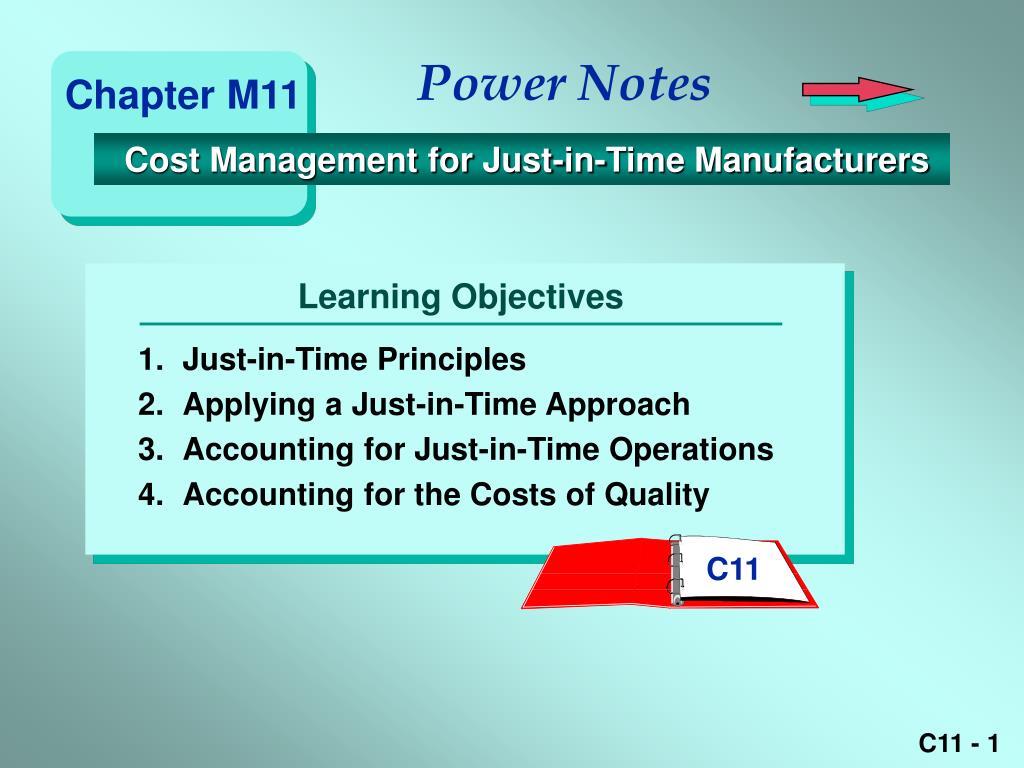 Chapter M11

Power Notes

Cost Management for Just-in-Time Manufacturers

Learning Objectives

1. Just-in-Time Principles
2. Applying a Just-in-Time Approach
3. Accounting for Just-in-Time Operations
4. Accounting for the Costs of Quality

C11

C11 - 1